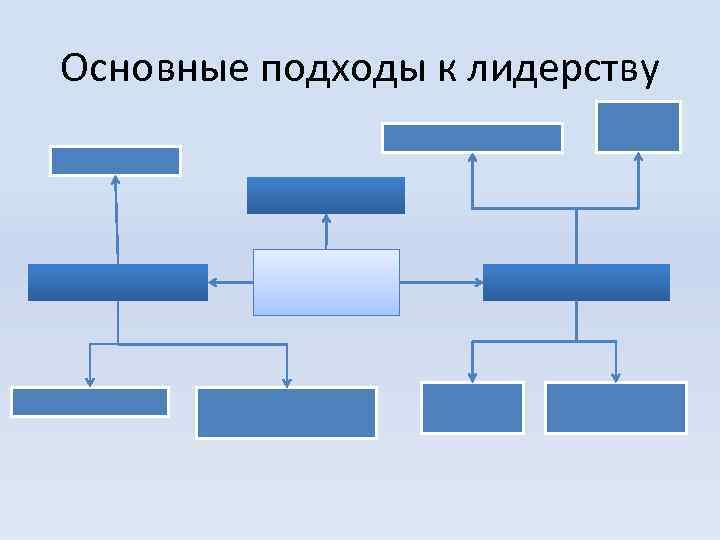 Основные подходы к лидерству